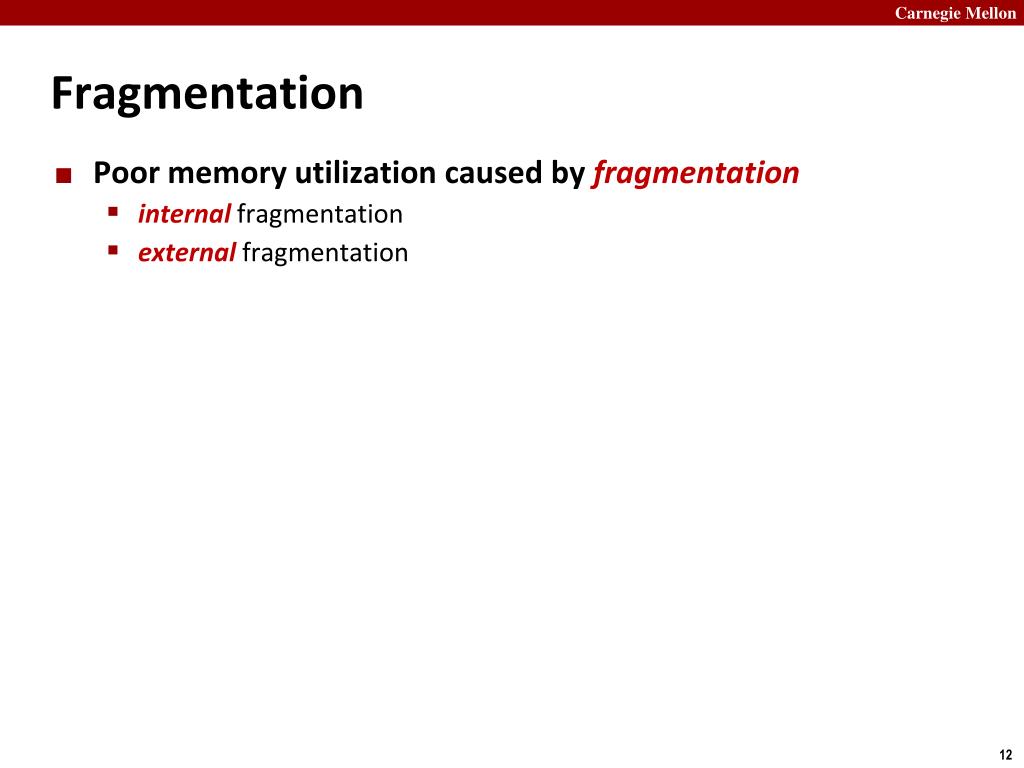 Carnegie Mellon

Fragmentation

■ Poor memory utilization caused by fragmentation
▪ internal fragmentation
▪ external fragmentation

12